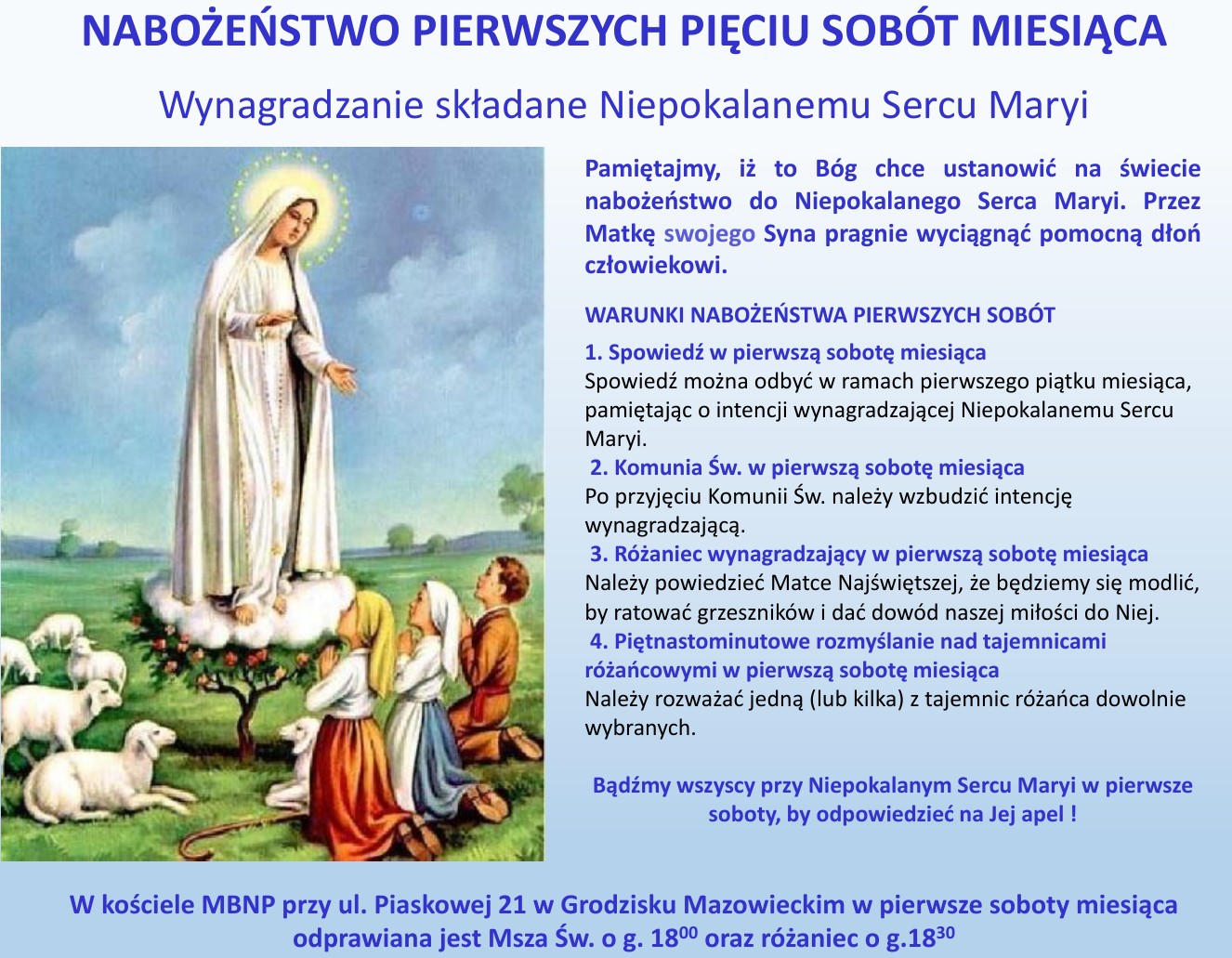 NABOŻEŃSTWO PIERWSZYCH PIĘCIU SOBÓT MIESIĄCA

Wynagradzanie składane Niepokalanemu Sercu Maryi

Pamiętajmy, iż to Bóg chce ustanowić na świecie nabożeństwo do Niepokalanego Serca Maryi. Przez Matkę swojego Syna pragnie wyciągnąć pomocną dłoń człowiekowi.

WARUNKI NABOŻEŃSTWA PIERWSZYCH SOBÓT

1. Spowiedź w pierwszą sobotę miesiąca
Spowiedź można odbyć w ramach pierwszego piątku miesiąca, pamiętając o intencji wynagradzającej Niepokalanemu Sercu Maryi.

2. Komunia Św. w pierwszą sobotę miesiąca
Po przyjęciu Komunii Św. należy wzbudzić intencję wynagradzającą.

3. Różaniec wynagradzający w pierwszą sobotę miesiąca
Należy powiedzieć Matce Najświętszej, że będziemy się modlić, by ratować grzeszników i dać dowód naszej miłości do Niej.

4. Piętnastominutowe rozmyślanie nad tajemnicami różańcowymi w pierwszą sobotę miesiąca
Należy rozważać jedną (lub kilka) z tajemnic różańca dowolnie wybranych.

Bądźmy wszyscy przy Niepokalanym Sercu Maryi w pierwsze soboty, by odpowiedzieć na Jej apel !

W kościele MBNP przy ul. Piaskowej 21 w Grodzisku Mazowieckim w pierwsze soboty miesiąca odprawiana jest Msza Św. o g. $18^{00}$ oraz różaniec o g.$18^{30}$